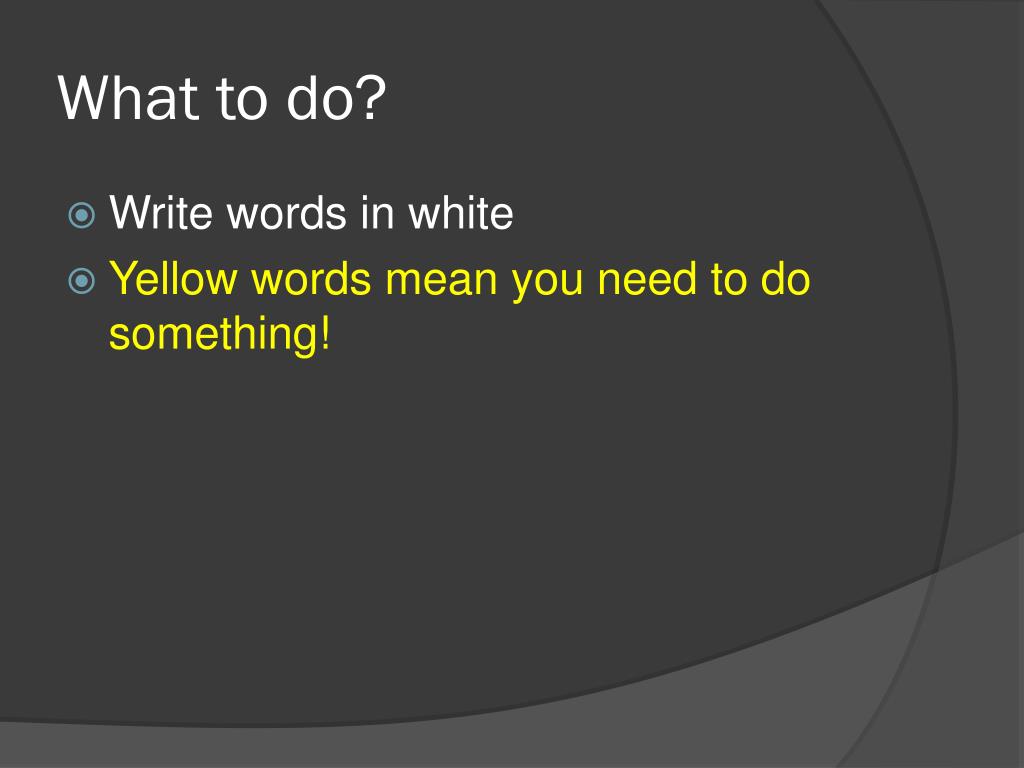 What to do?

Write words in white

Yellow words mean you need to do something!